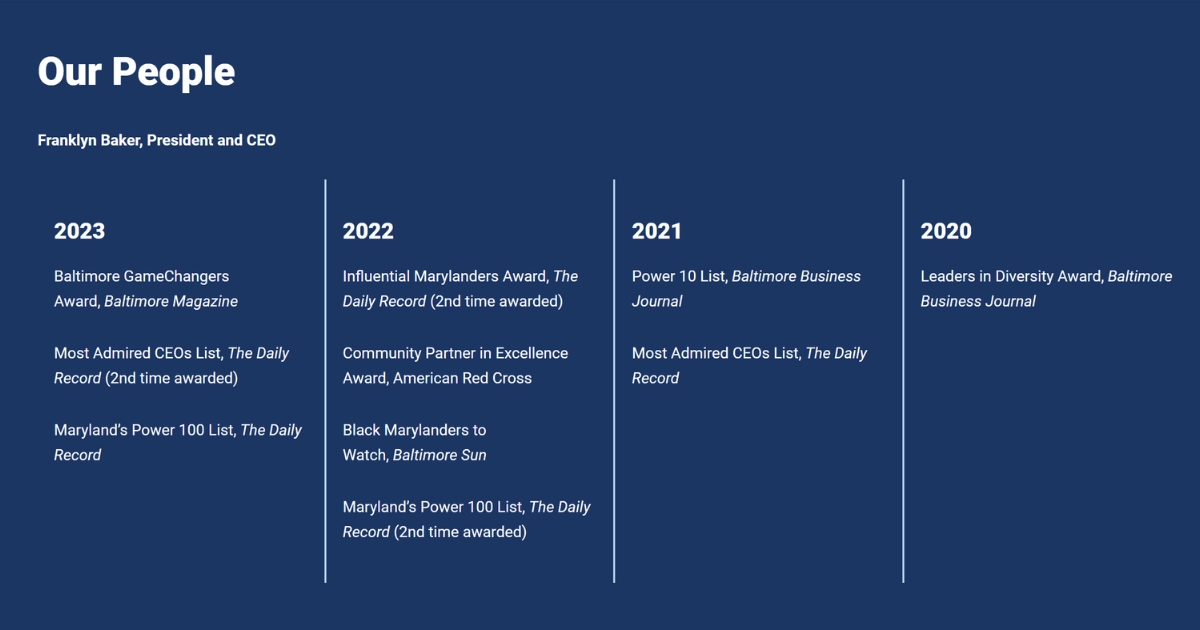 Our People

Franklyn Baker, President and CEO

2023

Baltimore GameChangers Award, Baltimore Magazine

Most Admired CEOs List, The Daily Record (2nd time awarded)

Maryland's Power 100 List, The Daily Record

2022

Influential Marylanders Award, The Daily Record (2nd time awarded)

Community Partner in Excellence Award, American Red Cross

Black Marylanders to Watch, Baltimore Sun

Maryland's Power 100 List, The Daily Record (2nd time awarded)

2021

Power 10 List, Baltimore Business Journal

Most Admired CEOs List, The Daily Record

2020

Leaders in Diversity Award, Baltimore Business Journal